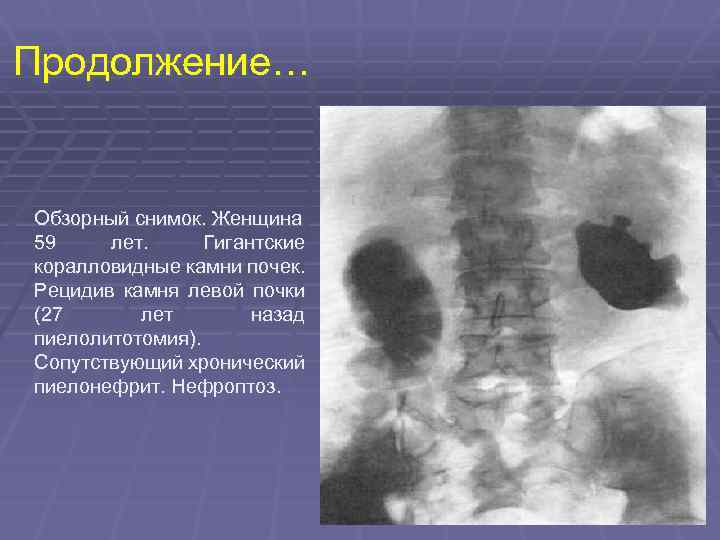 Продолжение…

Обзорный снимок. Женщина 59 лет. Гигантские коралловидные камни почек. Рецидив камня левой почки (27 лет назад пиелолитотомия). Сопутствующий хронический пиелонефрит. Нефроптоз.